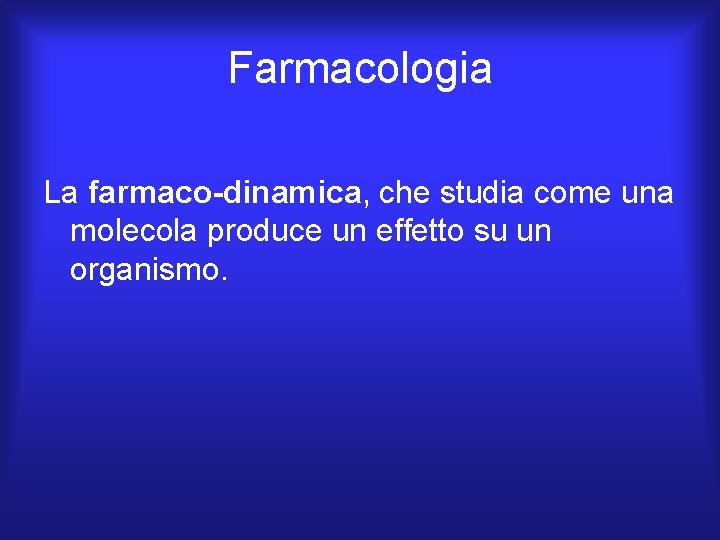 Farmacologia

La farmaco-dinamica, che studia come una molecola produce un effetto su un organismo.